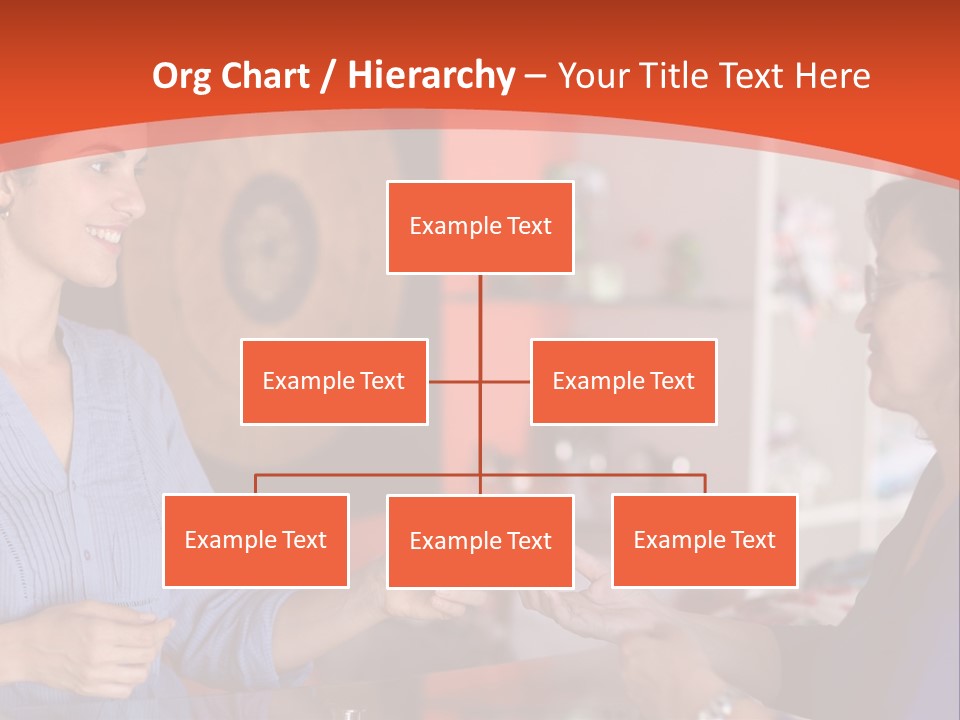 Org Chart / Hierarchy – Your Title Text Here

Example Text

Example Text

Example Text

Example Text

Example Text

Example Text